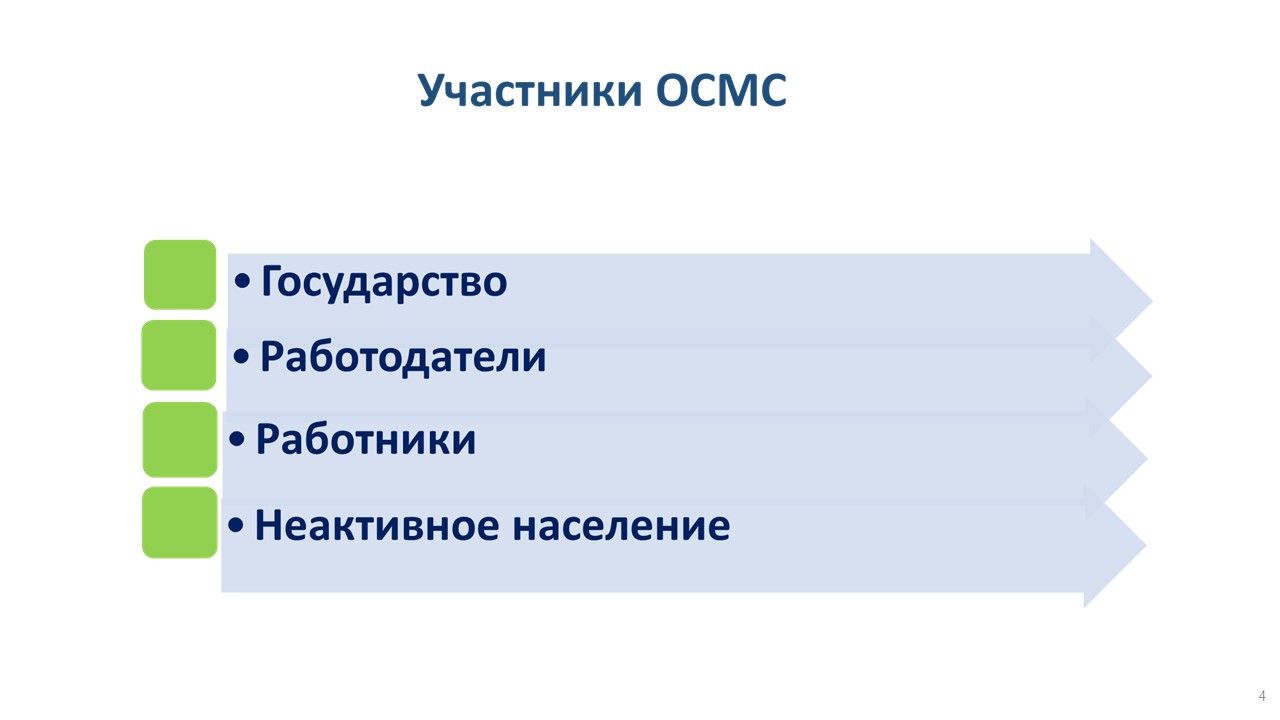 Участники ОСМС

• Государство

• Работодатели

• Работники

• Неактивное население

4